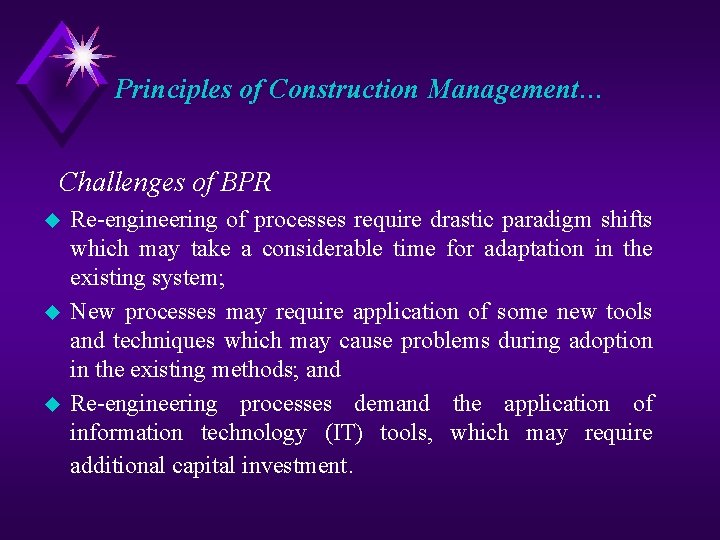 Principles of Construction Management…

Challenges of BPR

Re-engineering of processes require drastic paradigm shifts which may take a considerable time for adaptation in the existing system;

New processes may require application of some new tools and techniques which may cause problems during adoption in the existing methods; and

Re-engineering processes demand the application of information technology (IT) tools, which may require additional capital investment.